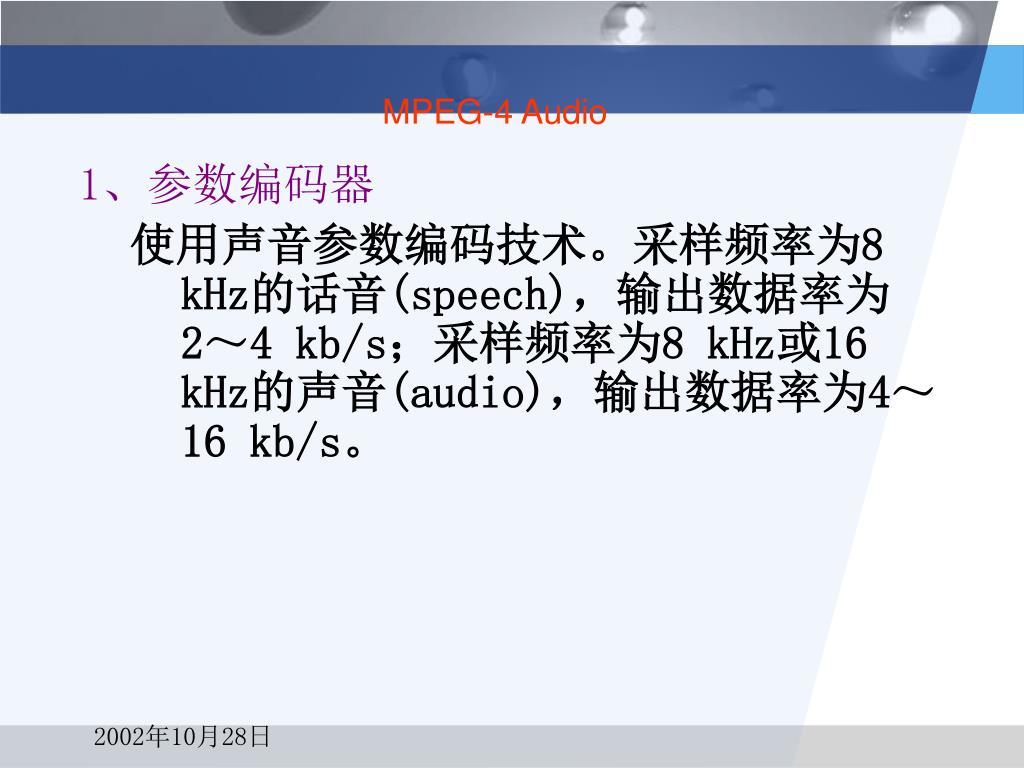 MPEG-4 Audio

1、参数编码器

使用声音参数编码技术。采样频率为8 kHz的话音(speech)，输出数据率为2～4 kb/s；采样频率为8 kHz或16 kHz的声音(audio)，输出数据率为4～16 kb/s。

2002年10月28日